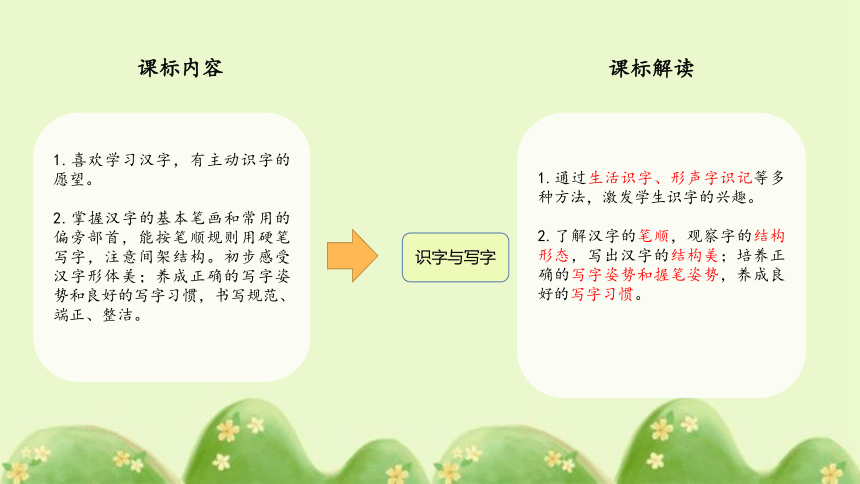 课标内容

1. 喜欢学习汉字，有主动识字的愿望。

2. 掌握汉字的基本笔画和常用的偏旁部首，能按笔顺规则用硬笔写字，注意间架结构。初步感受汉字形体美；养成正确的写字姿势和良好的写字习惯，书写规范、端正、整洁。

识字与写字

课标解读

1. 通过生活识字、形声字识记等多种方法，激发学生识字的兴趣。

2. 了解汉字的笔顺，观察字的结构形态，写出汉字的结构美；培养正确的写字姿势和握笔姿势，养成良好的写字习惯。